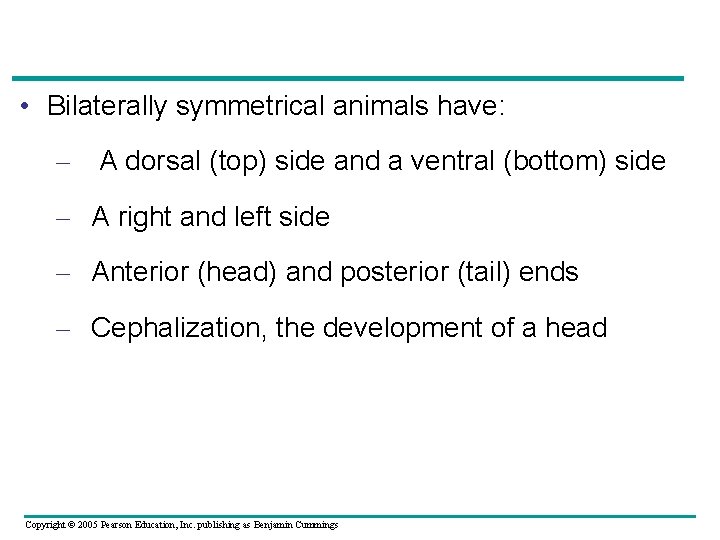 • Bilaterally symmetrical animals have:

– A dorsal (top) side and a ventral (bottom) side

– A right and left side

– Anterior (head) and posterior (tail) ends

– Cephalization, the development of a head

Copyright © 2005 Pearson Education, Inc. publishing as Benjamin Cummings